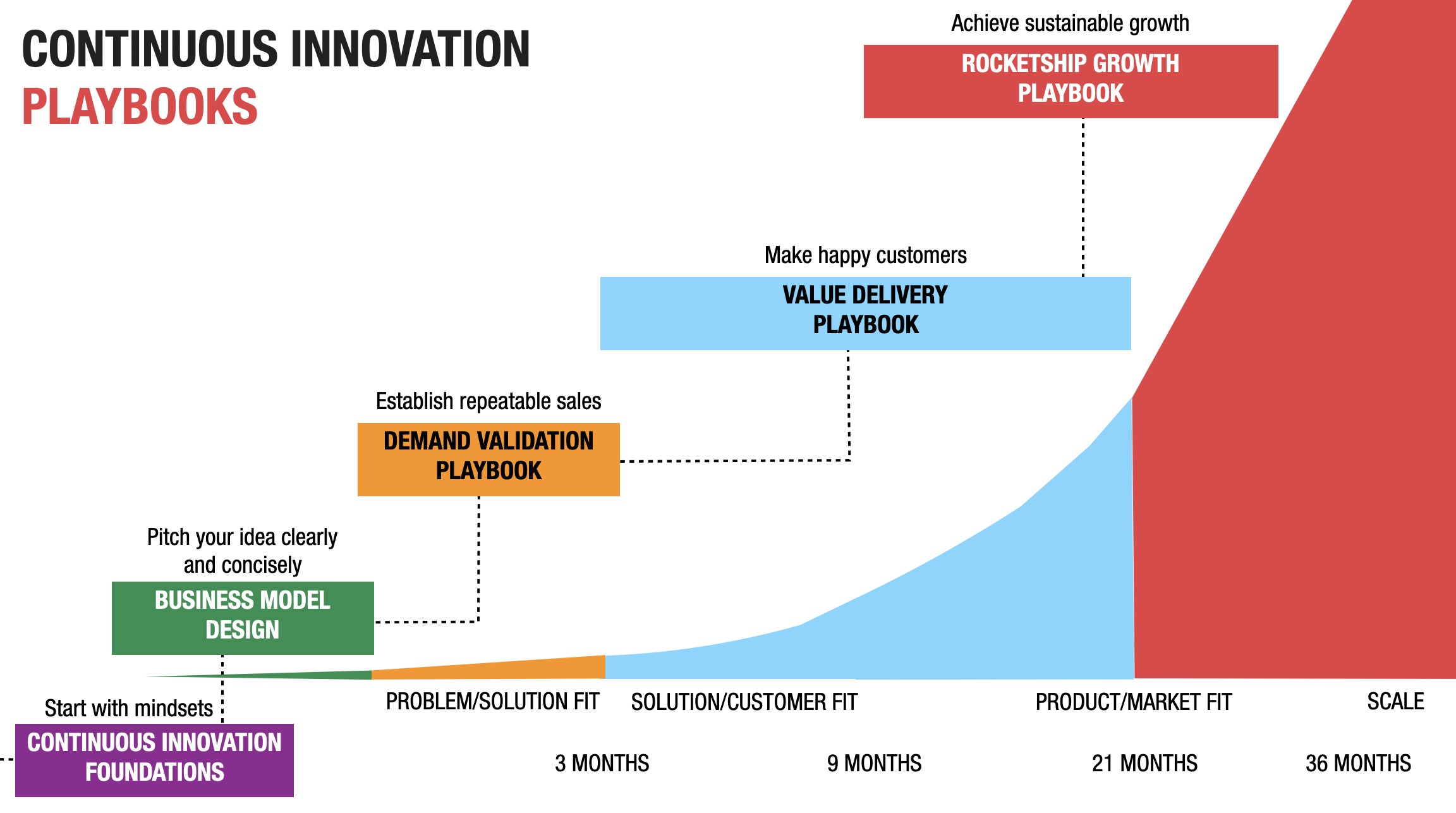 CONTINUOUS INNOVATION
PLAYBOOKS

Achieve sustainable growth
ROCKETSHIP GROWTH PLAYBOOK

Make happy customers
VALUE DELIVERY PLAYBOOK

Establish repeatable sales
DEMAND VALIDATION PLAYBOOK

Pitch your idea clearly and concisely
BUSINESS MODEL DESIGN

Start with mindsets
CONTINUOUS INNOVATION FOUNDATIONS

PROBLEM/SOLUTION FIT
SOLUTION/CUSTOMER FIT
PRODUCT/MARKET FIT
SCALE

3 MONTHS
9 MONTHS
21 MONTHS
36 MONTHS